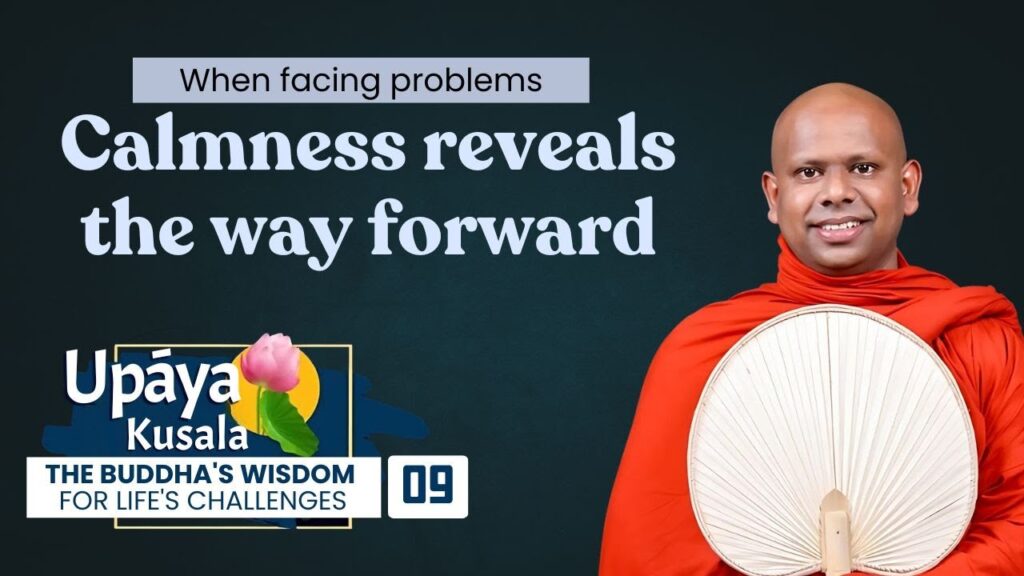 When facing problems

Calmness reveals the way forward

Upāya Kusala

THE BUDDHA'S WISDOM FOR LIFE'S CHALLENGES

09